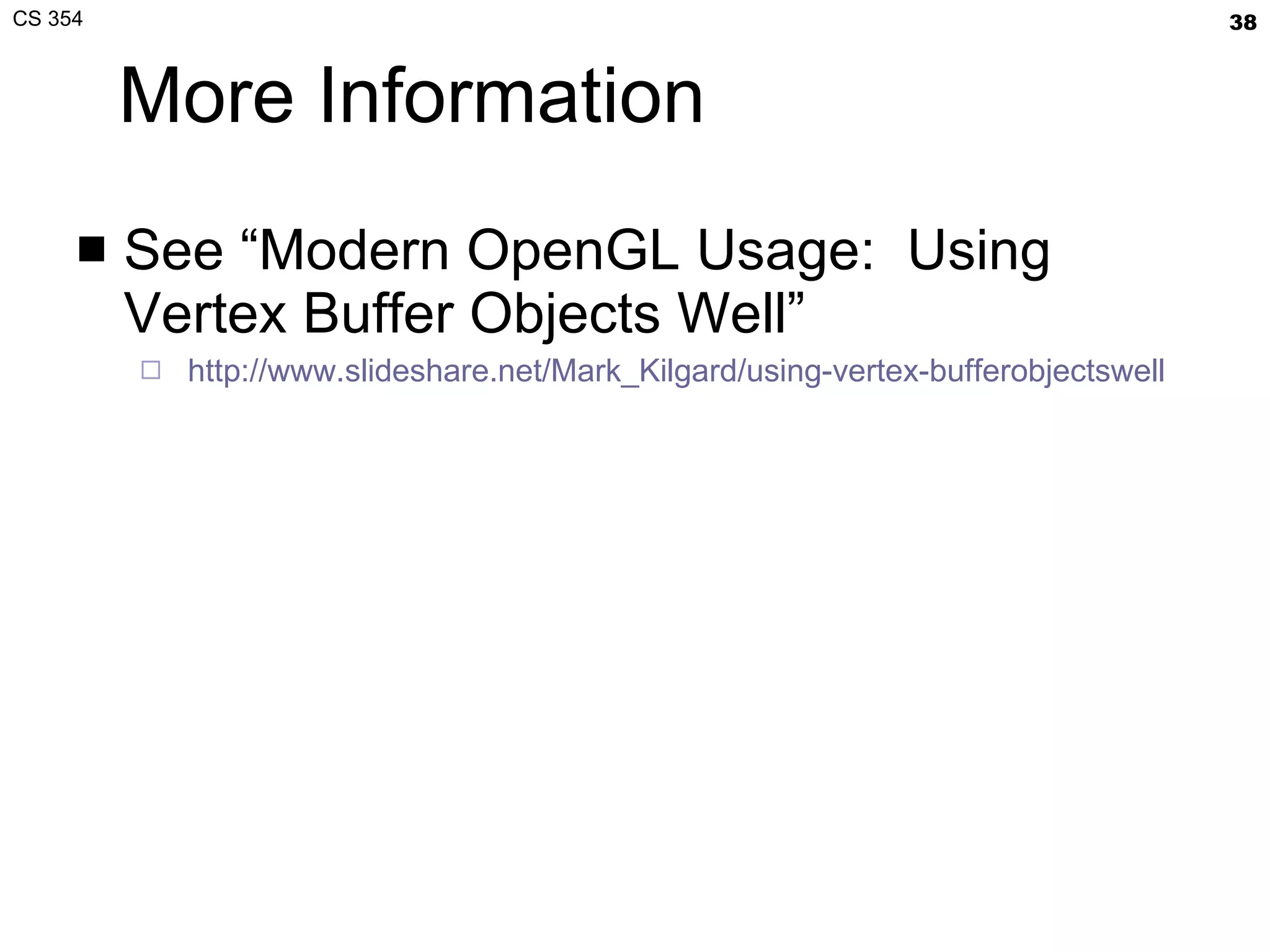 CS 354

38

More Information

■ See “Modern OpenGL Usage: Using Vertex Buffer Objects Well”

□ http://www.slideshare.net/Mark_Kilgard/using-vertex-bufferobjectswell